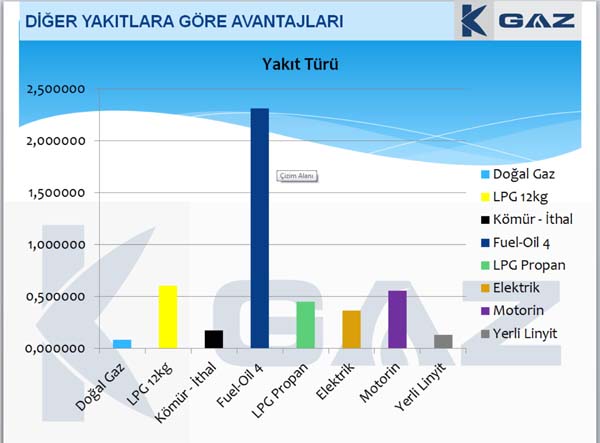 DİĞER YAKITLARA GÖRE AVANTAJLARI

K GAZ

Yakıt Türü

2,500000
2,000000
1,500000
1,000000
0,500000
0,000000

Çizim Alanı

Doğal Gaz
LPG 12kg
Kömür - İthal
Fuel-Oil 4
LPG Propan
Elektrik
Motorin
Yerli Linyit

Doğal Gaz
LPG 12kg
Kömür - İthal
Fuel-Oil 4
LPG Propan
Elektrik
Motorin
Yerli Linyit